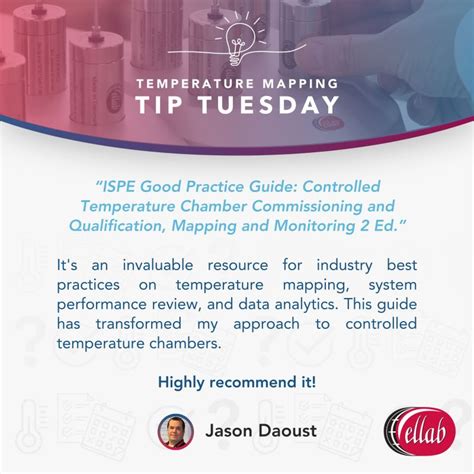 TEMPERATURE MAPPING
TIP TUESDAY

"ISPE Good Practice Guide: Controlled Temperature Chamber Commissioning and Qualification, Mapping and Monitoring 2 Ed."

It's an invaluable resource for industry best practices on temperature mapping, system performance review, and data analytics. This guide has transformed my approach to controlled temperature chambers.

Highly recommend it!

Jason Daoust

ellab